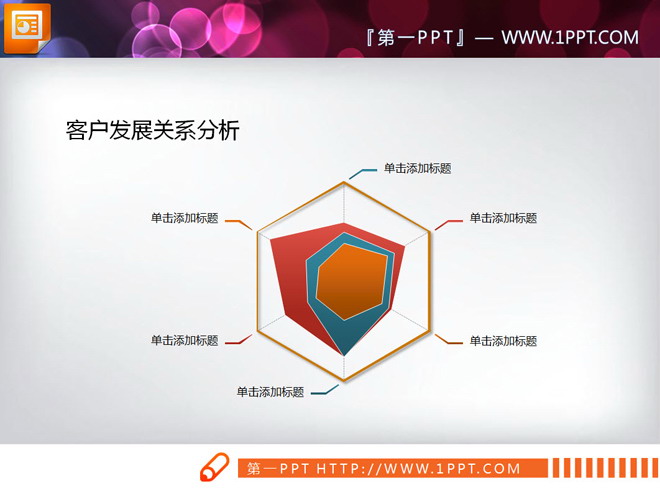 『第一PPT』— WWW.1PPT.COM

客户发展关系分析

单击添加标题

单击添加标题

单击添加标题

单击添加标题

单击添加标题

单击添加标题

第一PPT HTTP://WWW.1PPT.COM